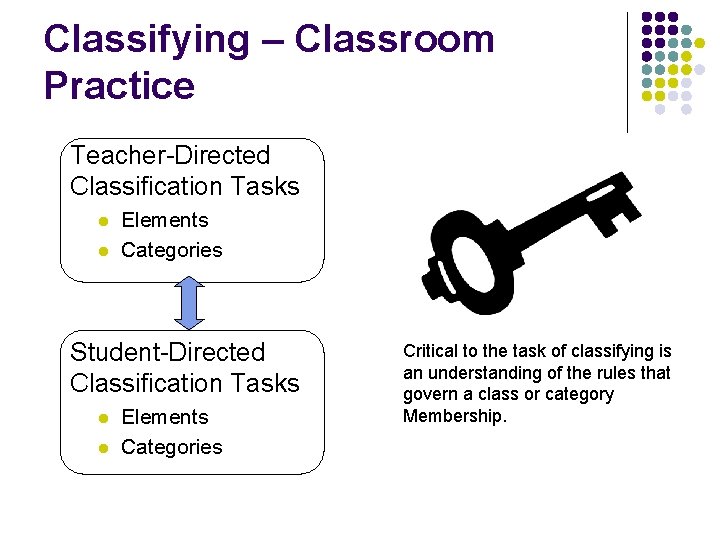 Classifying – Classroom Practice

Teacher-Directed Classification Tasks

- Elements
- Categories

Student-Directed Classification Tasks

- Elements
- Categories

Critical to the task of classifying is an understanding of the rules that govern a class or category Membership.